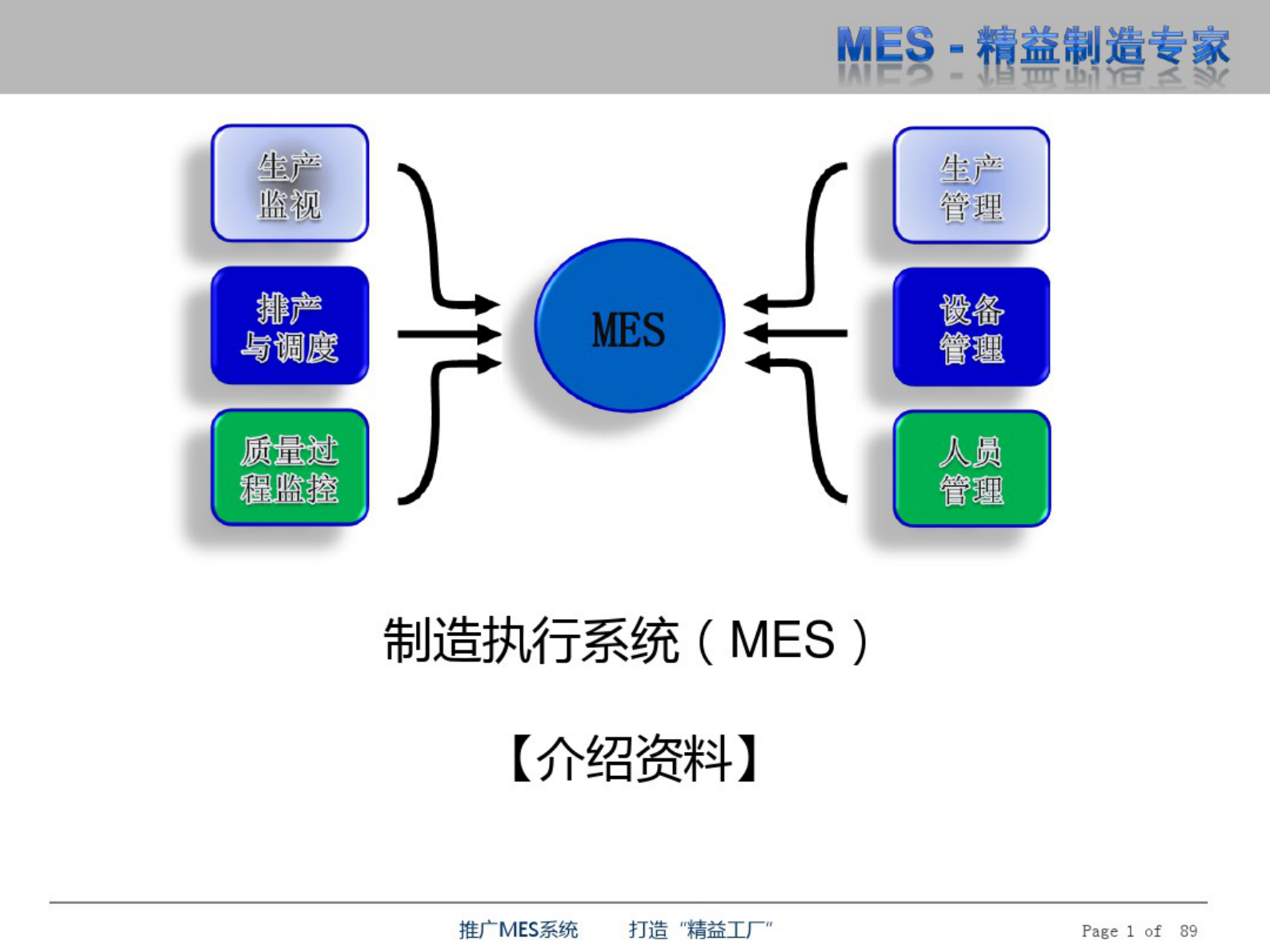 MES - 精益制造专家

生产监视

排产与调度

质量过程监控

MES

生产管理

设备管理

人员管理

制造执行系统（MES）

【介绍资料】

推广MES系统　打造“精益工厂”

Page 1 of 89